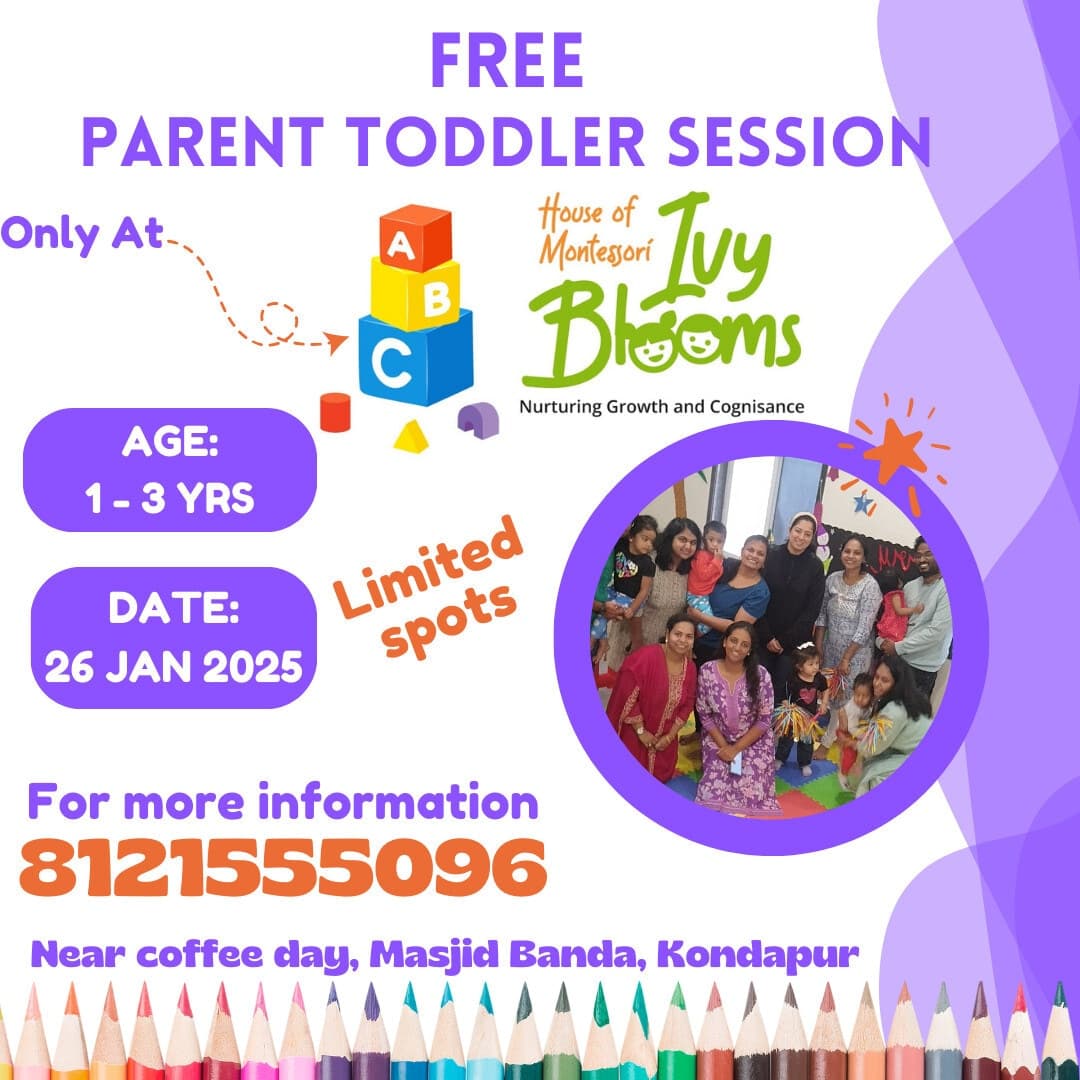 FREE
PARENT TODDLER SESSION

Only At

A
B
C

House of Montessori Ivy Blooms
Nurturing Growth and Cognisance

AGE:
1 - 3 YRS

DATE:
26 JAN 2025

Limited spots

For more information
8121555096

Near coffee day, Masjid Banda, Kondapur